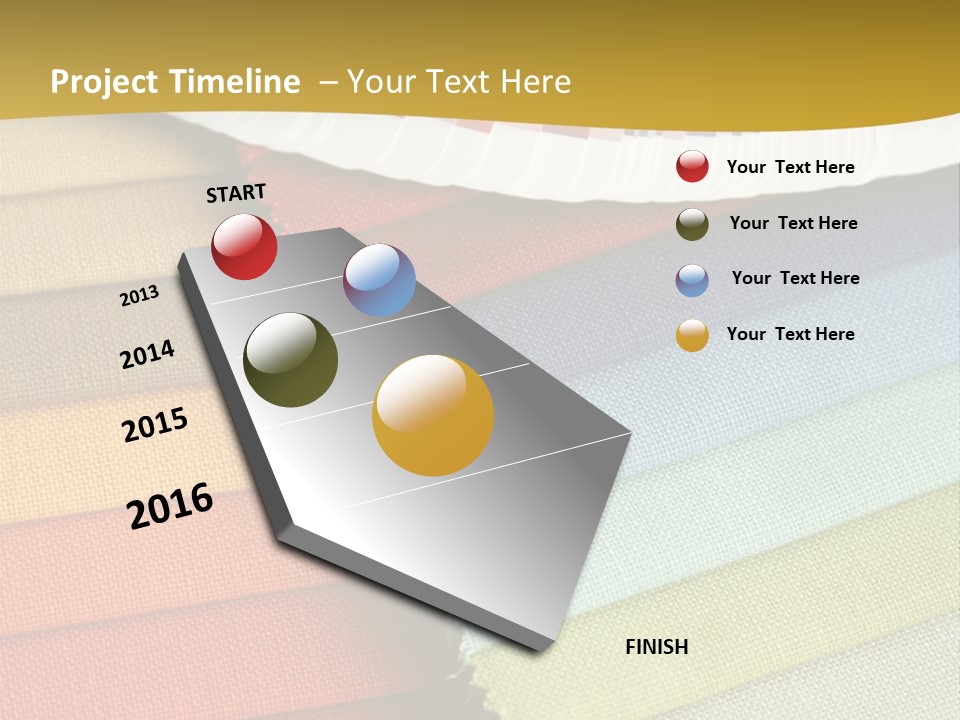 Project Timeline – Your Text Here

START

2013

2014

2015

2016

FINISH

Your Text Here

Your Text Here

Your Text Here

Your Text Here